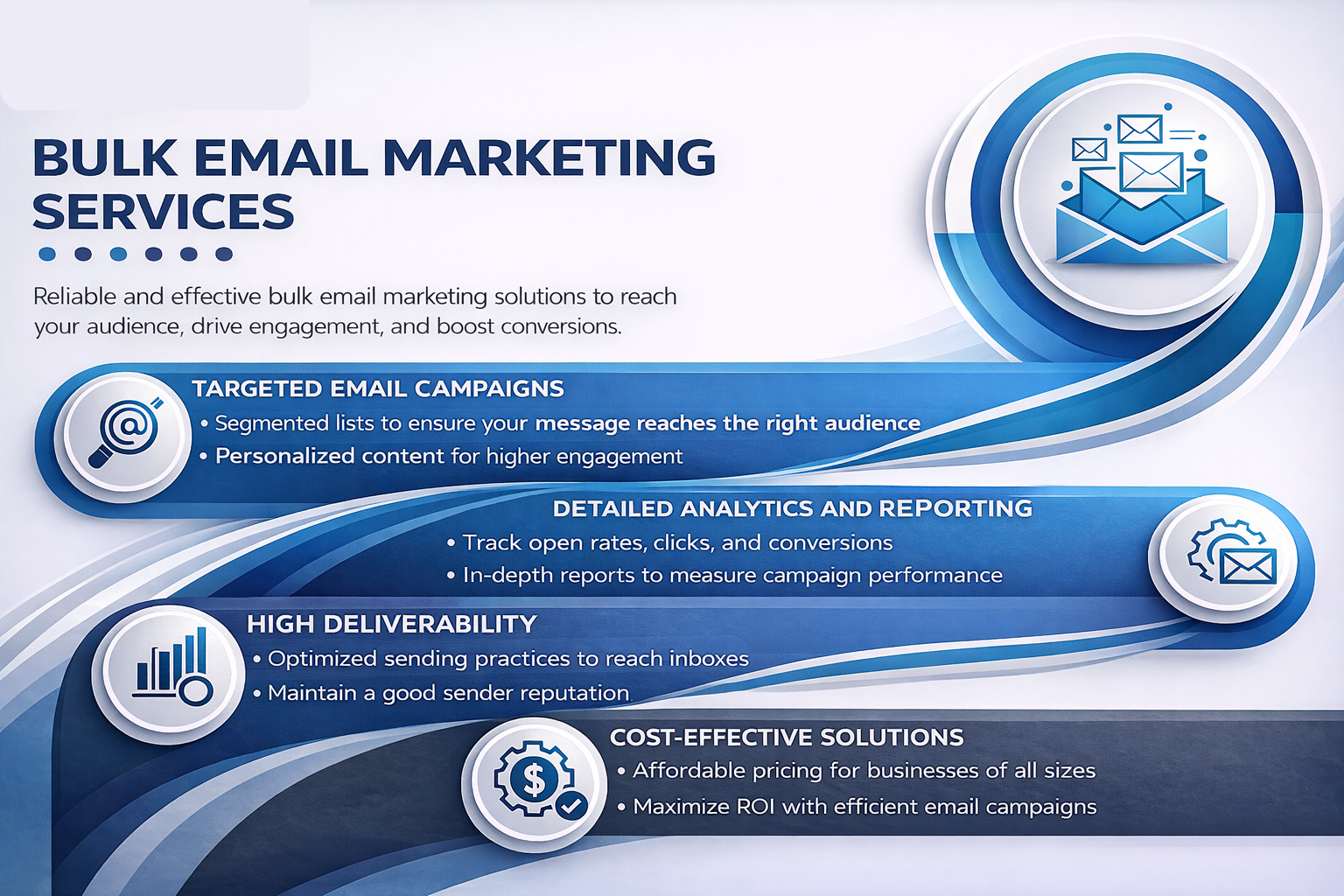 BULK EMAIL MARKETING SERVICES

Reliable and effective bulk email marketing solutions to reach your audience, drive engagement, and boost conversions.

TARGETED EMAIL CAMPAIGNS
• Segmented lists to ensure your message reaches the right audience
• Personalized content for higher engagement

DETAILED ANALYTICS AND REPORTING
• Track open rates, clicks, and conversions
• In-depth reports to measure campaign performance

HIGH DELIVERABILITY
• Optimized sending practices to reach inboxes
• Maintain a good sender reputation

COST-EFFECTIVE SOLUTIONS
• Affordable pricing for businesses of all sizes
• Maximize ROI with efficient email campaigns